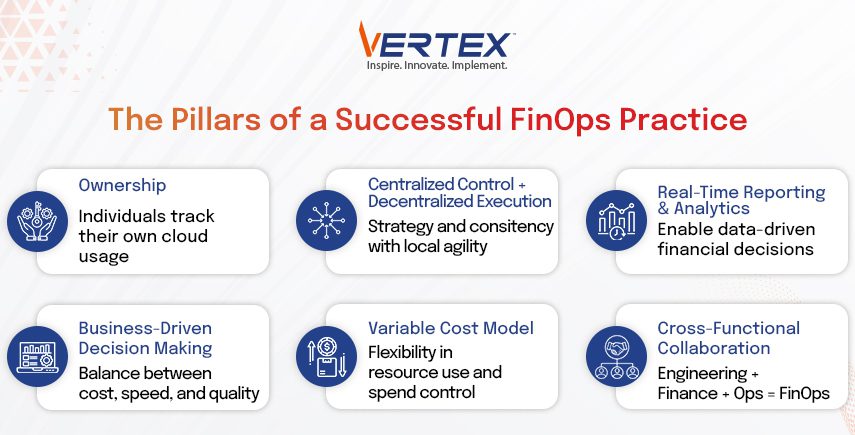 VERTEX
Inspire. Innovate. Implement.

The Pillars of a Successful FinOps Practice

Ownership
Individuals track their own cloud usage

Centralized Control + Decentralized Execution
Strategy and consitency with local agility

Real-Time Reporting & Analytics
Enable data-driven financial decisions

Business-Driven Decision Making
Balance between cost, speed, and quality

Variable Cost Model
Flexibility in resource use and spend control

Cross-Functional Collaboration
Engineering + Finance + Ops = FinOps